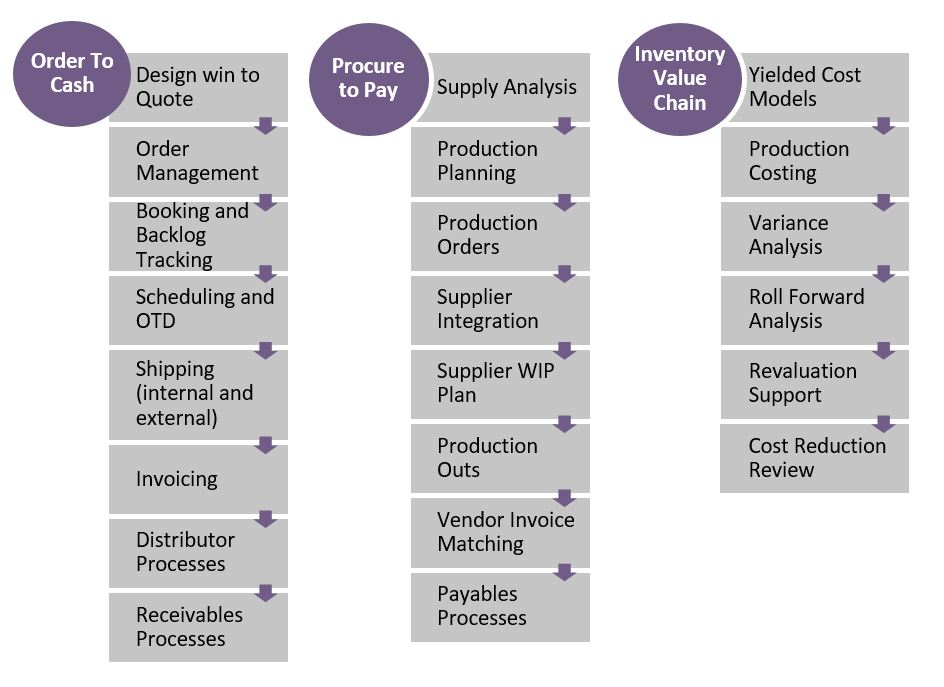 Order To Cash

Design win to Quote

Order Management

Booking and Backlog Tracking

Scheduling and OTD

Shipping (internal and external)

Invoicing

Distributor Processes

Receivables Processes

Procure to Pay

Supply Analysis

Production Planning

Production Orders

Supplier Integration

Supplier WIP Plan

Production Outs

Vendor Invoice Matching

Payables Processes

Inventory Value Chain

Yielded Cost Models

Production Costing

Variance Analysis

Roll Forward Analysis

Revaluation Support

Cost Reduction Review